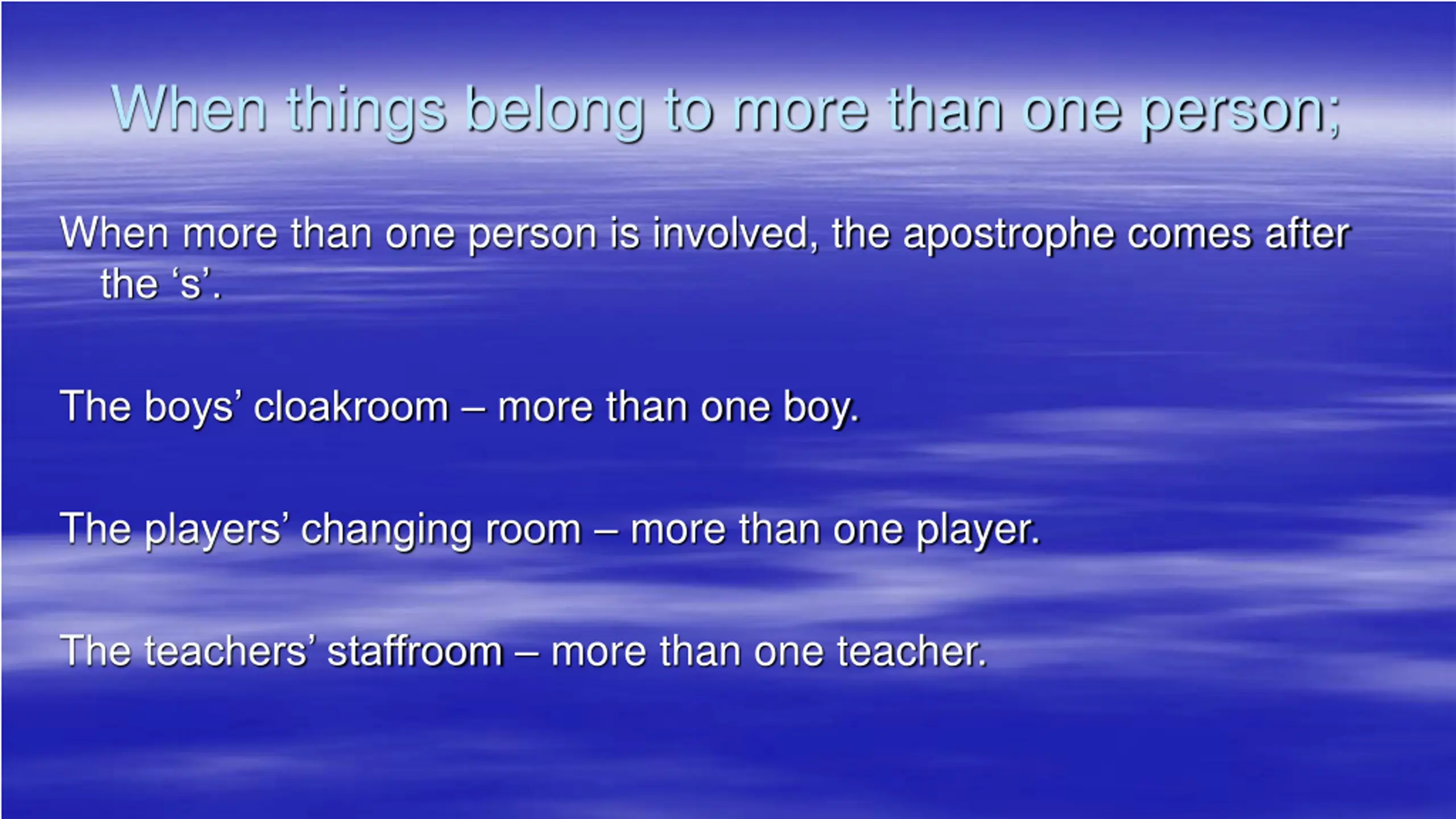 When things belong to more than one person;

When more than one person is involved, the apostrophe comes after the ‘s’.

The boys’ cloakroom – more than one boy.

The players’ changing room – more than one player.

The teachers’ staffroom – more than one teacher.